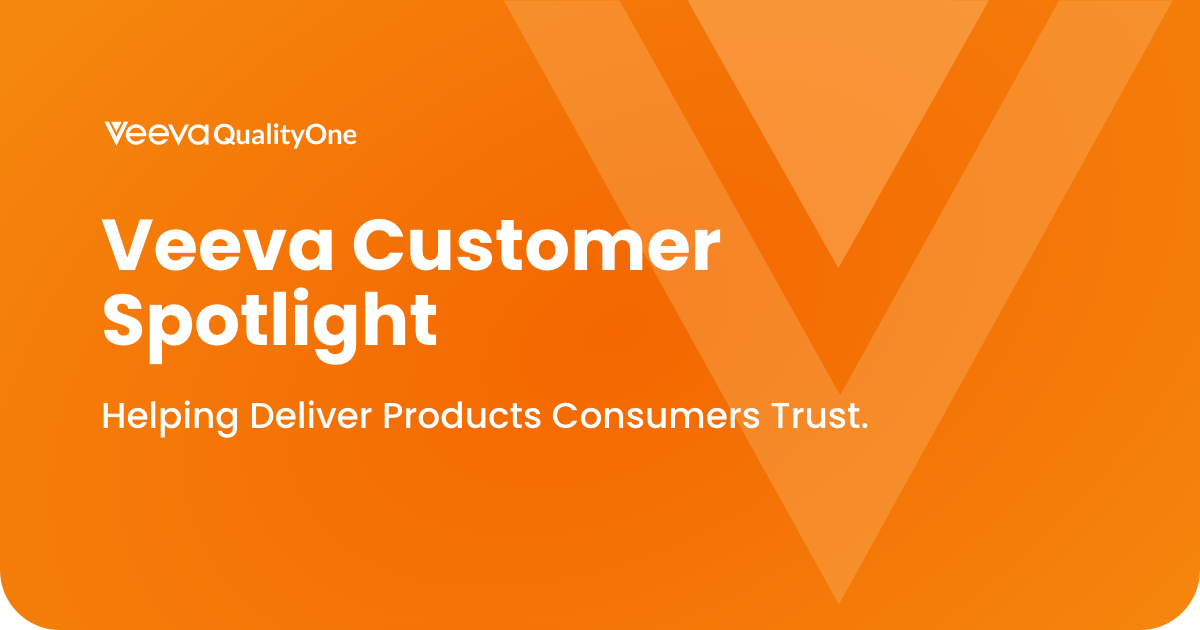 Veeva QualityOne

Veeva Customer Spotlight

Helping Deliver Products Consumers Trust.